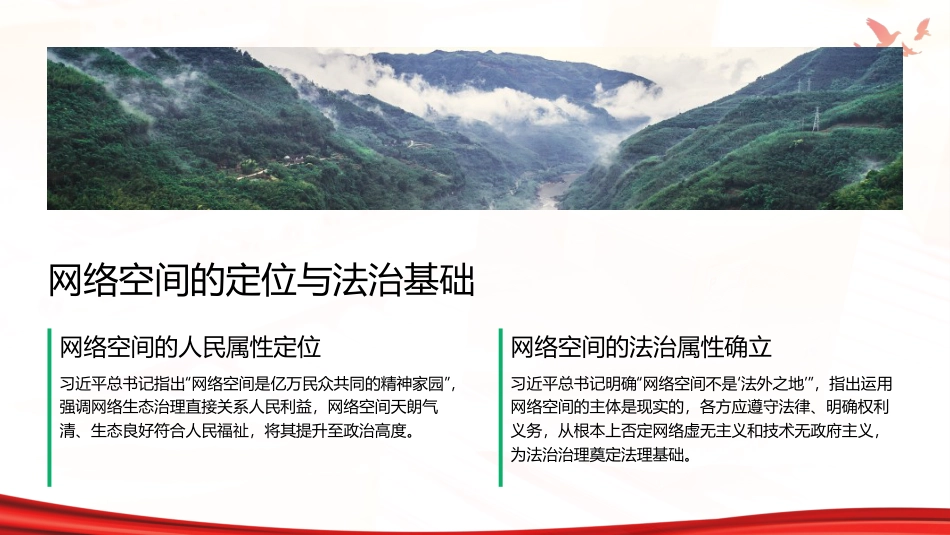 网络空间的定位与法治基础

网络空间的人民属性定位

习近平总书记指出"网络空间是亿万民众共同的精神家园"，强调网络生态治理直接关系人民利益，网络空间天朗气清、生态良好符合人民福祉，将其提升至政治高度。

网络空间的法治属性确立

习近平总书记明确"网络空间不是'法外之地'"，指出运用网络空间的主体是现实的，各方应遵守法律、明确权利义务，从根本上否定网络虚无主义和技术无政府主义，为法治治理奠定法理基础。